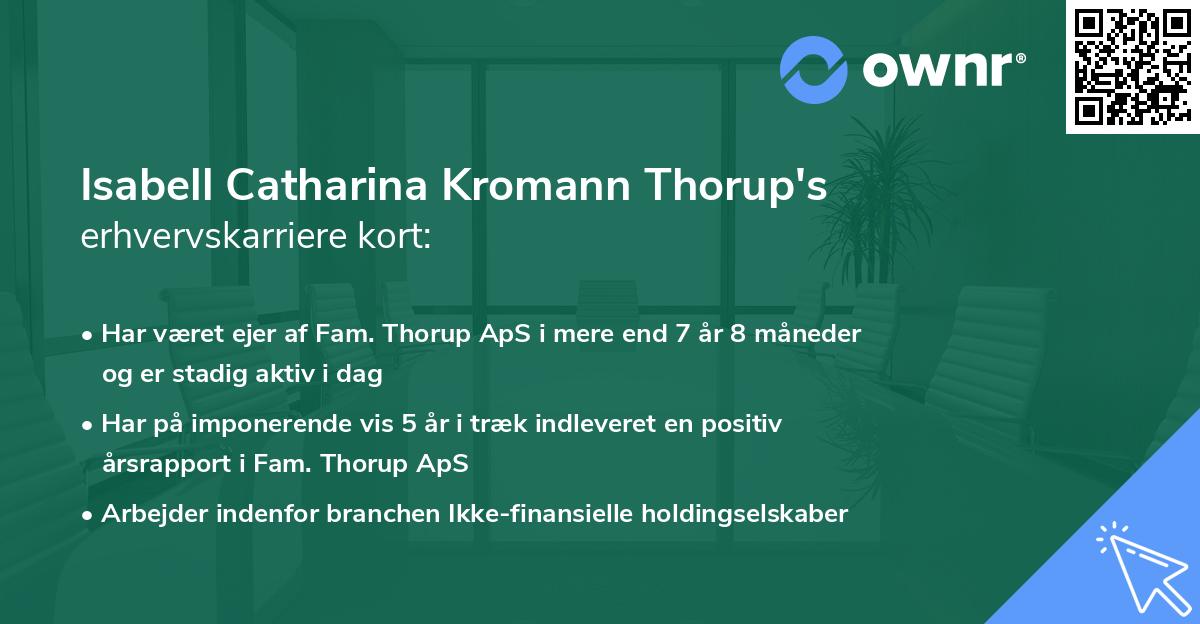 ownr®

Isabell Catharina Kromann Thorup's erhvervskarriere kort:

• Har været ejer af Fam. Thorup ApS i mere end 7 år 8 måneder og er stadig aktiv i dag

• Har på imponerende vis 5 år i træk indleveret en positiv årsrapport i Fam. Thorup ApS

• Arbejder indenfor branchen Ikke-finansielle holdingselskaber